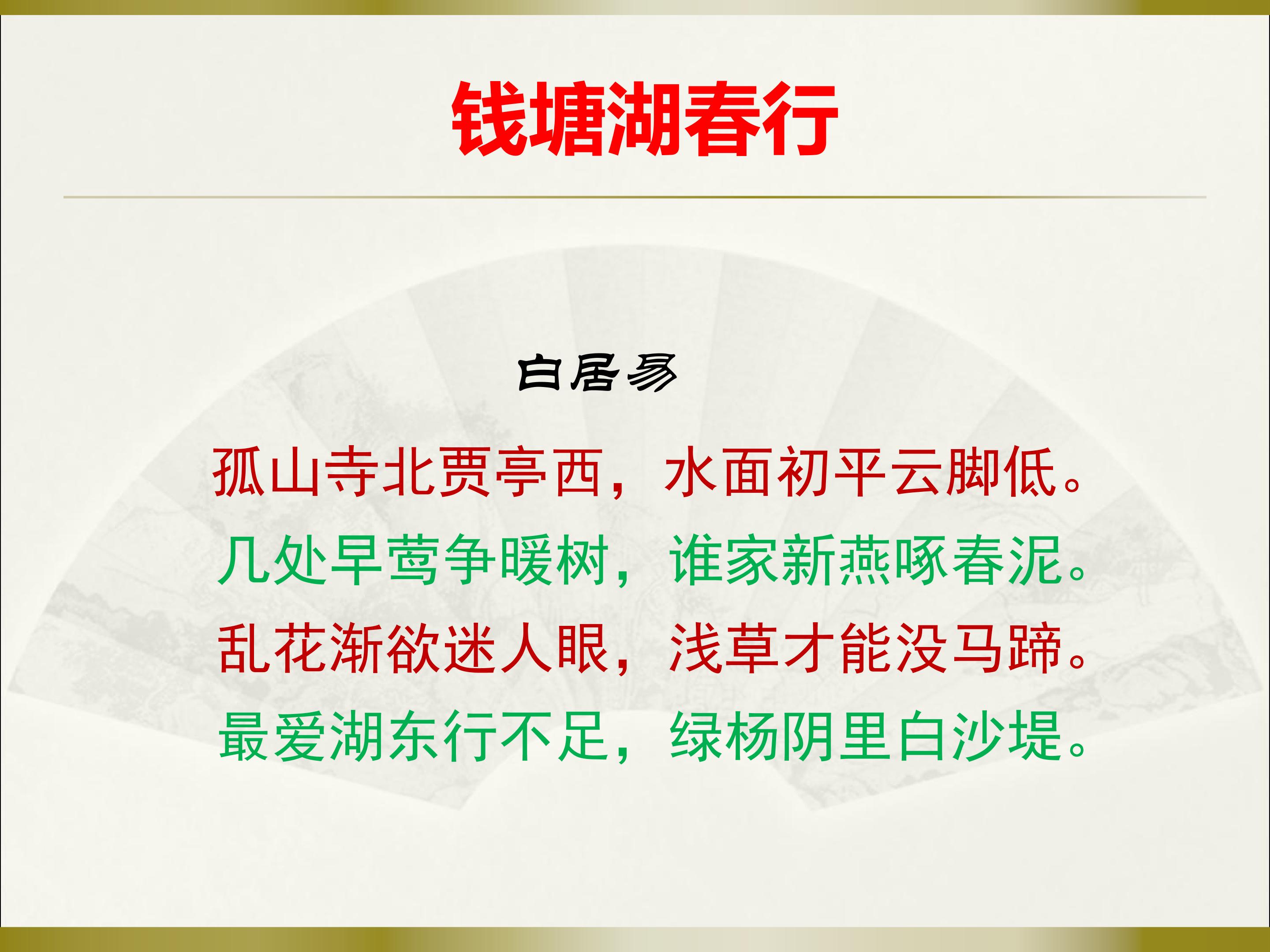 钱塘湖春行

白居易

孤山寺北贾亭西，水面初平云脚低。
几处早莺争暖树，谁家新燕啄春泥。
乱花渐欲迷人眼，浅草才能没马蹄。
最爱湖东行不足，绿杨阴里白沙堤。